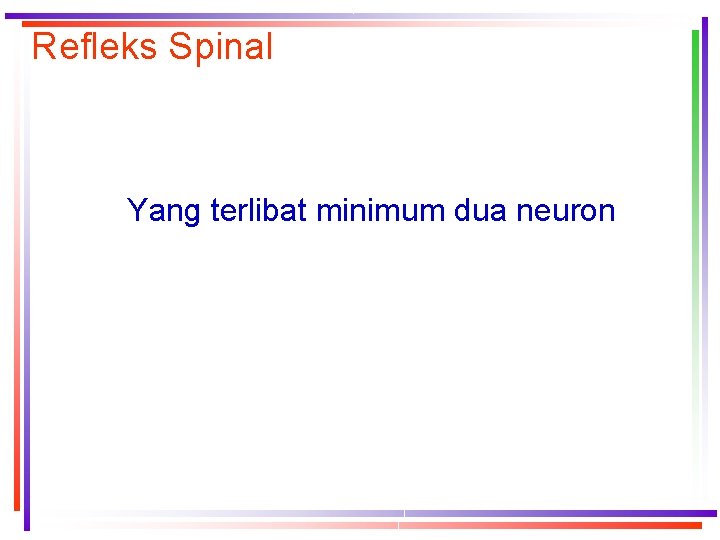 Refleks Spinal

Yang terlibat minimum dua neuron